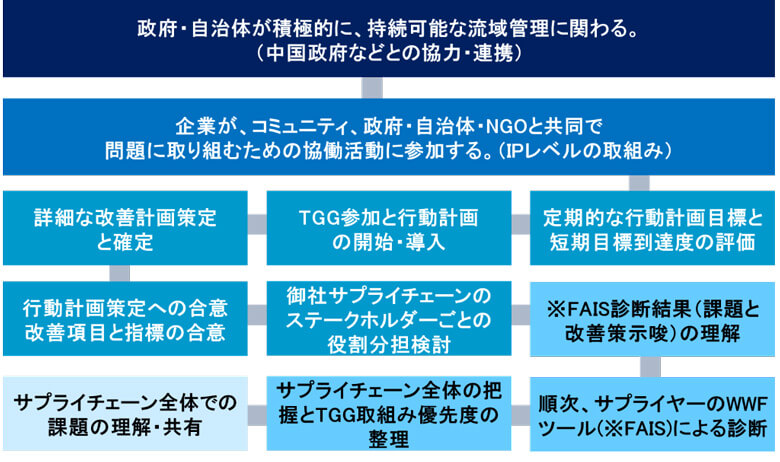 政府・自治体が積極的に、持続可能な流域管理に関わる。
（中国政府などとの協力・連携）

企業が、コミュニティ、政府・自治体・NGOと共同で
問題に取り組むための協働活動に参加する。（IPレベルの取組み）

詳細な改善計画策定と確定

TGG参加と行動計画の開始・導入

定期的な行動計画目標と短期目標到達度の評価

行動計画策定への合意
改善項目と指標の合意

御社サプライチェーンのステークホルダーごとの役割分担検討

※FAIS診断結果（課題と改善策示唆）の理解

サプライチェーン全体での課題の理解・共有

サプライチェーン全体の把握とTGG取組み優先度の整理

順次、サプライヤーのWWFツール（※FAIS）による診断